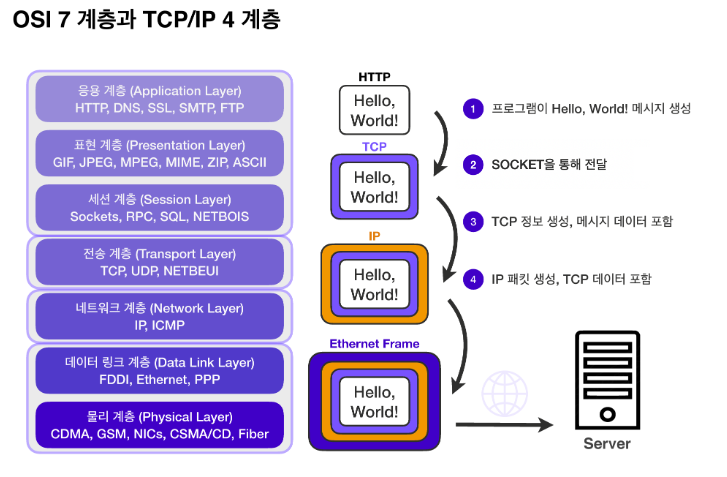 OSI 7 계층과 TCP/IP 4 계층

응용 계층 (Application Layer)
HTTP, DNS, SSL, SMTP, FTP

표현 계층 (Presentation Layer)
GIF, JPEG, MPEG, MIME, ZIP, ASCII

세션 계층 (Session Layer)
Sockets, RPC, SQL, NETBOIS

전송 계층 (Transport Layer)
TCP, UDP, NETBEUI

네트워크 계층 (Network Layer)
IP, ICMP

데이터 링크 계층 (Data Link Layer)
FDDI, Ethernet, PPP

물리 계층 (Physical Layer)
CDMA, GSM, NICs, CSMA/CD, Fiber

HTTP
Hello, World!

TCP
Hello, World!

IP
Hello, World!

Ethernet Frame
Hello, World!

1 프로그램이 Hello, World! 메시지 생성

2 SOCKET을 통해 전달

3 TCP 정보 생성, 메시지 데이터 포함

4 IP 패킷 생성, TCP 데이터 포함

Server